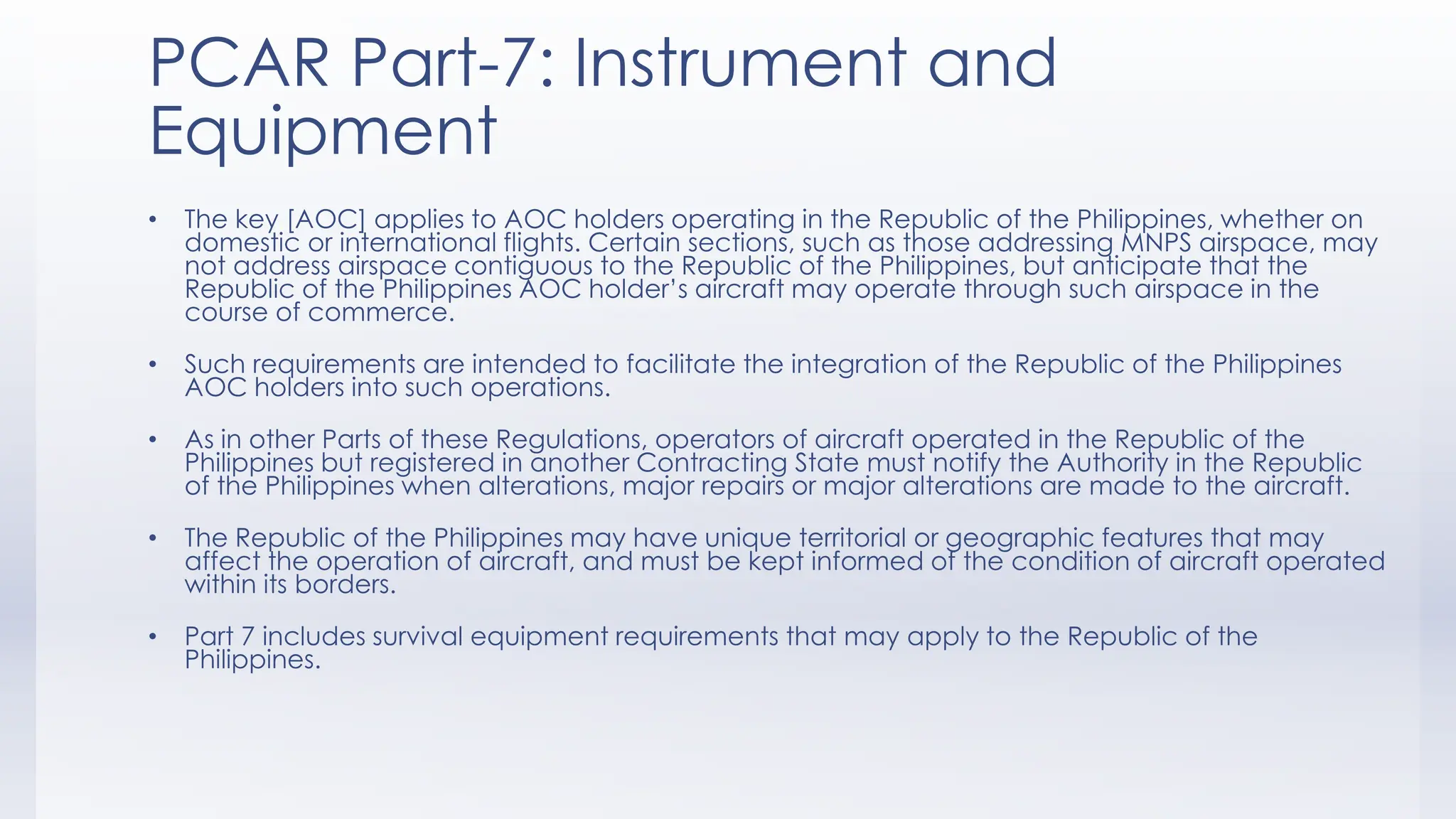 PCAR Part-7: Instrument and Equipment

• The key [AOC] applies to AOC holders operating in the Republic of the Philippines, whether on domestic or international flights. Certain sections, such as those addressing MNPS airspace, may not address airspace contiguous to the Republic of the Philippines, but anticipate that the Republic of the Philippines AOC holder's aircraft may operate through such airspace in the course of commerce.

• Such requirements are intended to facilitate the integration of the Republic of the Philippines AOC holders into such operations.

• As in other Parts of these Regulations, operators of aircraft operated in the Republic of the Philippines but registered in another Contracting State must notify the Authority in the Republic of the Philippines when alterations, major repairs or major alterations are made to the aircraft.

• The Republic of the Philippines may have unique territorial or geographic features that may affect the operation of aircraft, and must be kept informed of the condition of aircraft operated within its borders.

• Part 7 includes survival equipment requirements that may apply to the Republic of the Philippines.